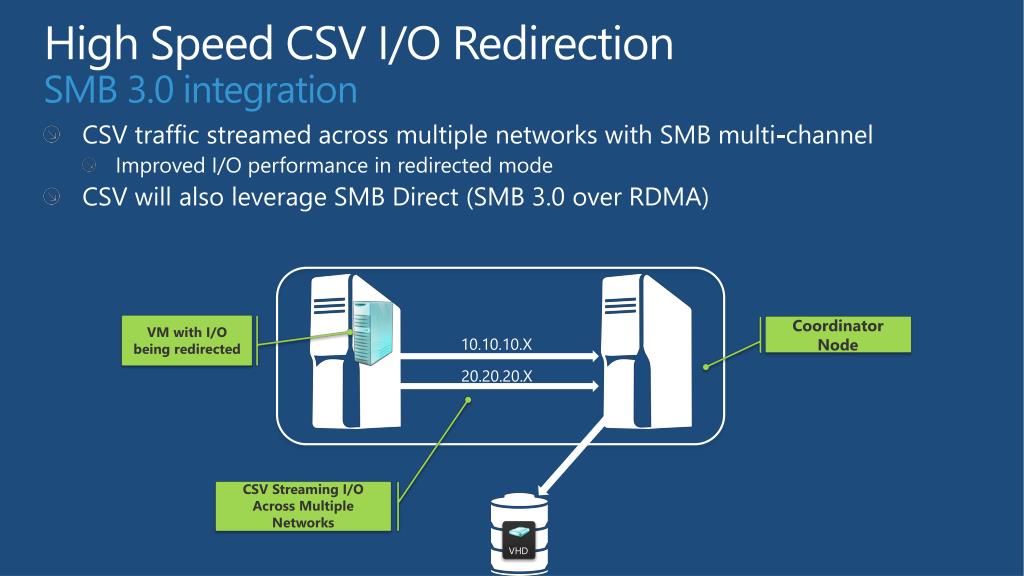 High Speed CSV I/O Redirection
SMB 3.0 integration

CSV traffic streamed across multiple networks with SMB multi-channel

Improved I/O performance in redirected mode

CSV will also leverage SMB Direct (SMB 3.0 over RDMA)

VM with I/O being redirected

10.10.10.X

20.20.20.X

Coordinator Node

CSV Streaming I/O Across Multiple Networks

VHD